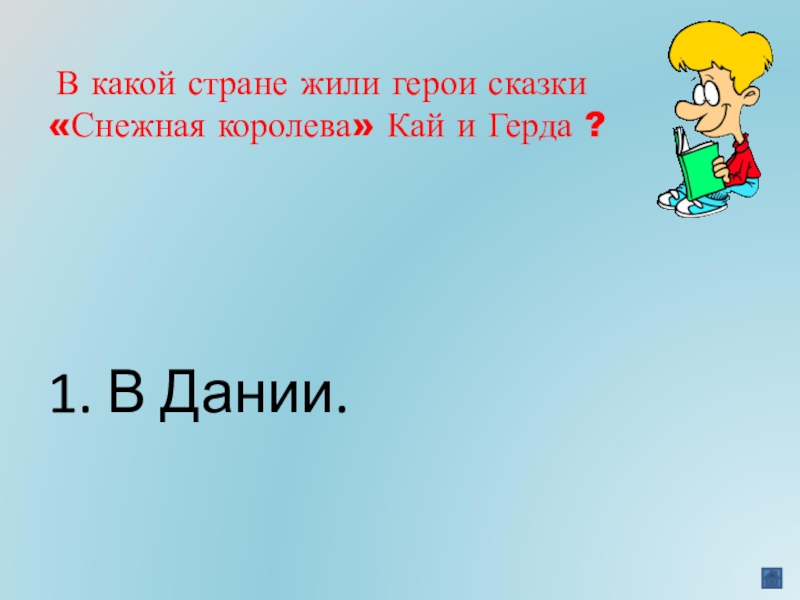 В какой стране жили герои сказки «Снежная королева» Кай и Герда ?

1. В Дании.